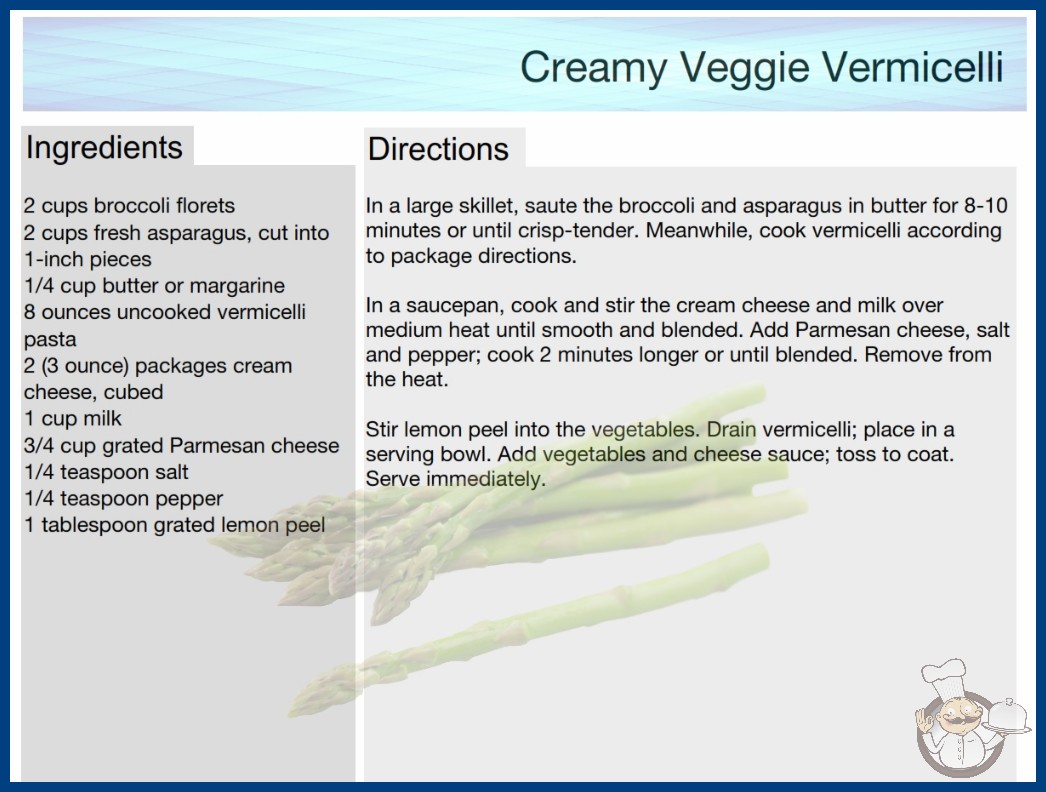 Creamy Veggie Vermicelli

Ingredients

2 cups broccoli florets
2 cups fresh asparagus, cut into 1-inch pieces
1/4 cup butter or margarine
8 ounces uncooked vermicelli pasta
2 (3 ounce) packages cream cheese, cubed
1 cup milk
3/4 cup grated Parmesan cheese
1/4 teaspoon salt
1/4 teaspoon pepper
1 tablespoon grated lemon peel

Directions

In a large skillet, saute the broccoli and asparagus in butter for 8-10 minutes or until crisp-tender. Meanwhile, cook vermicelli according to package directions.

In a saucepan, cook and stir the cream cheese and milk over medium heat until smooth and blended. Add Parmesan cheese, salt and pepper; cook 2 minutes longer or until blended. Remove from the heat.

Stir lemon peel into the vegetables. Drain vermicelli; place in a serving bowl. Add vegetables and cheese sauce; toss to coat. Serve immediately.